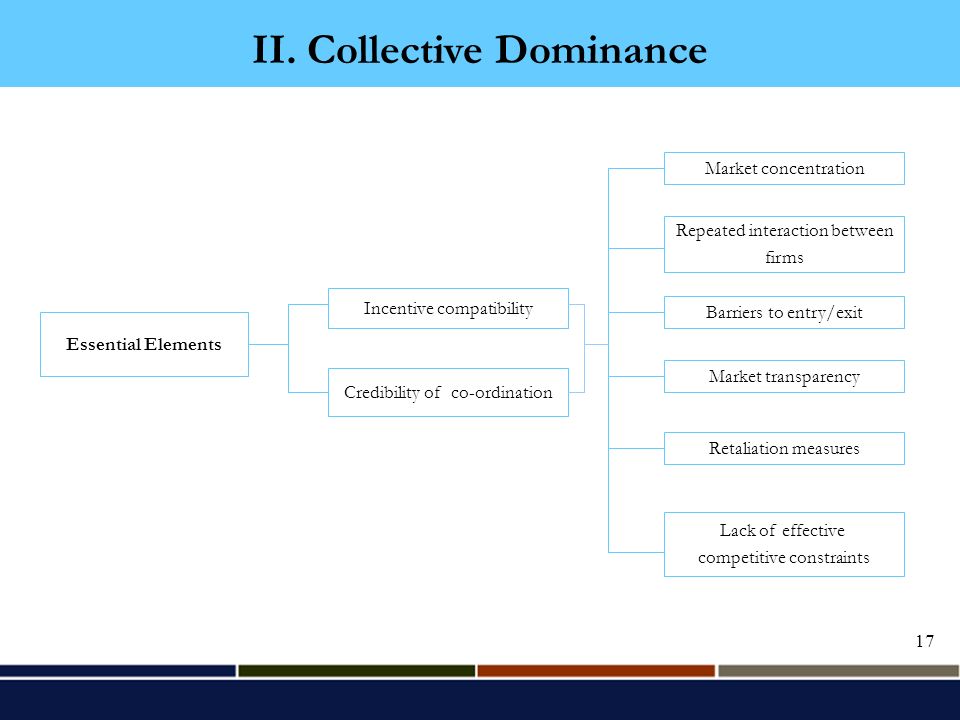 II. Collective Dominance

Essential Elements

Incentive compatibility

Credibility of co-ordination

Market concentration

Repeated interaction between firms

Barriers to entry/exit

Market transparency

Retaliation measures

Lack of effective competitive constraints

17